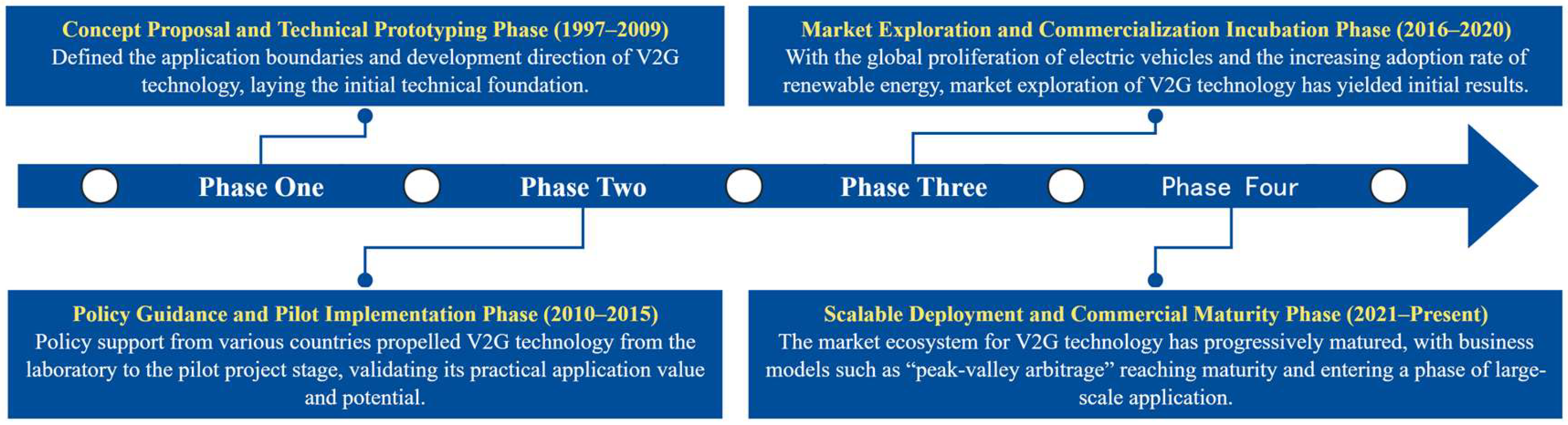 Concept Proposal and Technical Prototyping Phase (1997–2009)
Defined the application boundaries and development direction of V2G technology, laying the initial technical foundation.

Market Exploration and Commercialization Incubation Phase (2016–2020)
With the global proliferation of electric vehicles and the increasing adoption rate of renewable energy, market exploration of V2G technology has yielded initial results.

Phase One

Phase Two

Phase Three

Phase Four

Policy Guidance and Pilot Implementation Phase (2010–2015)
Policy support from various countries propelled V2G technology from the laboratory to the pilot project stage, validating its practical application value and potential.

Scalable Deployment and Commercial Maturity Phase (2021–Present)
The market ecosystem for V2G technology has progressively matured, with business models such as “peak-valley arbitrage” reaching maturity and entering a phase of large-scale application.